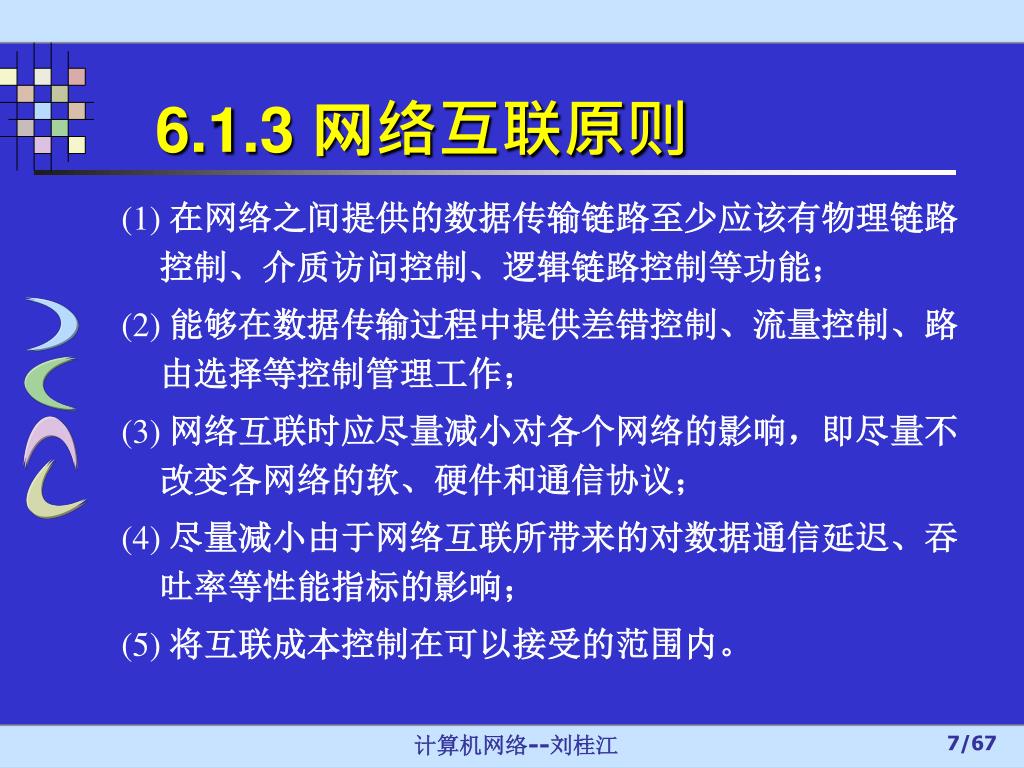 6.1.3 网络互联原则

(1) 在网络之间提供的数据传输链路至少应该有物理链路控制、介质访问控制、逻辑链路控制等功能；

(2) 能够在数据传输过程中提供差错控制、流量控制、路由选择等控制管理工作；

(3) 网络互联时应尽量减小对各个网络的影响，即尽量不改变各网络的软、硬件和通信协议；

(4) 尽量减小由于网络互联所带来的对数据通信延迟、吞吐率等性能指标的影响；

(5) 将互联成本控制在可以接受的范围内。

计算机网络--刘桂江

7/67